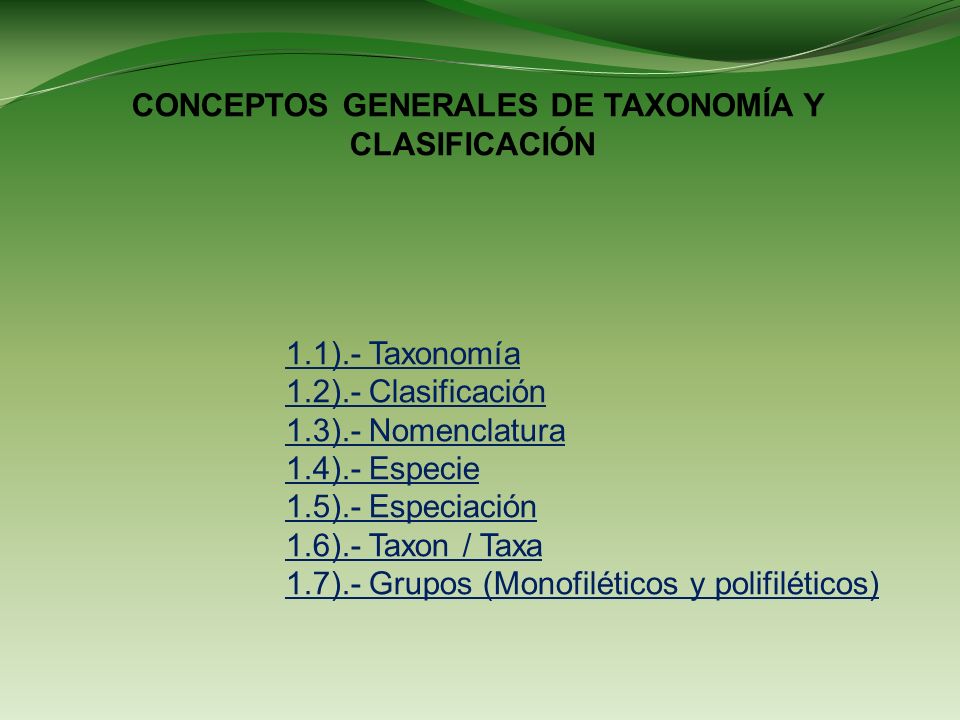 CONCEPTOS GENERALES DE TAXONOMÍA Y CLASIFICACIÓN

1.1).- Taxonomía
1.2).- Clasificación
1.3).- Nomenclatura
1.4).- Especie
1.5).- Especiación
1.6).- Taxon / Taxa
1.7).- Grupos (Monofiléticos y polifiléticos)